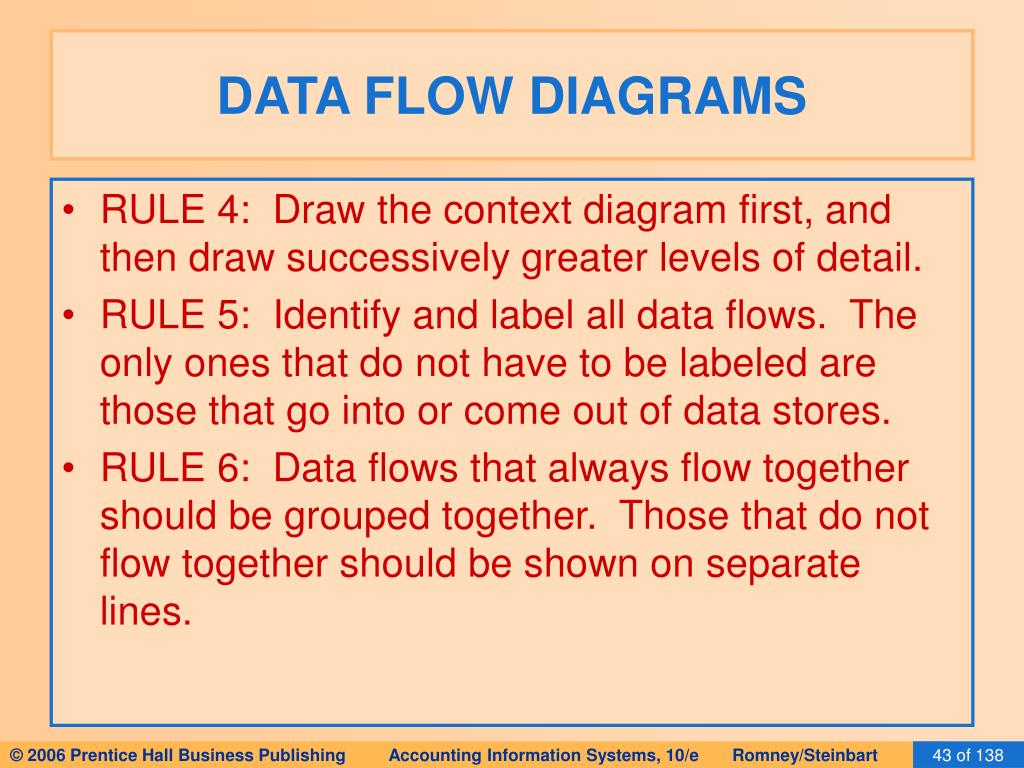 DATA FLOW DIAGRAMS

• RULE 4: Draw the context diagram first, and then draw successively greater levels of detail.
• RULE 5: Identify and label all data flows. The only ones that do not have to be labeled are those that go into or come out of data stores.
• RULE 6: Data flows that always flow together should be grouped together. Those that do not flow together should be shown on separate lines.

© 2006 Prentice Hall Business Publishing Accounting Information Systems, 10/e Romney/Steinbart 43 of 138